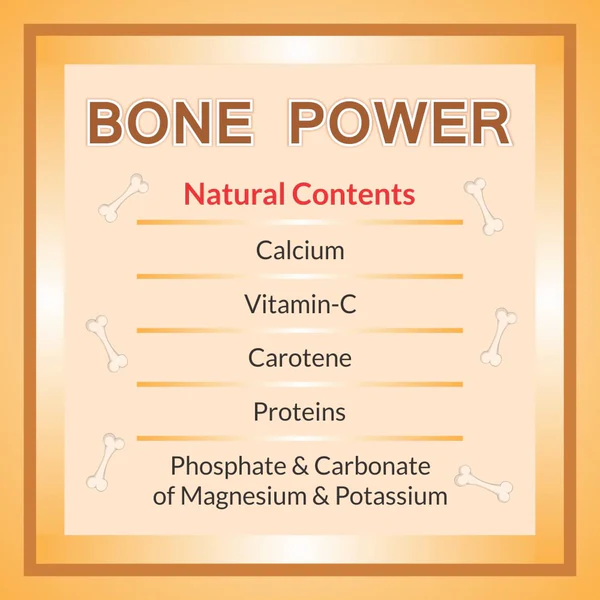 BONE POWER

Natural Contents

Calcium

Vitamin-C

Carotene

Proteins

Phosphate & Carbonate of Magnesium & Potassium